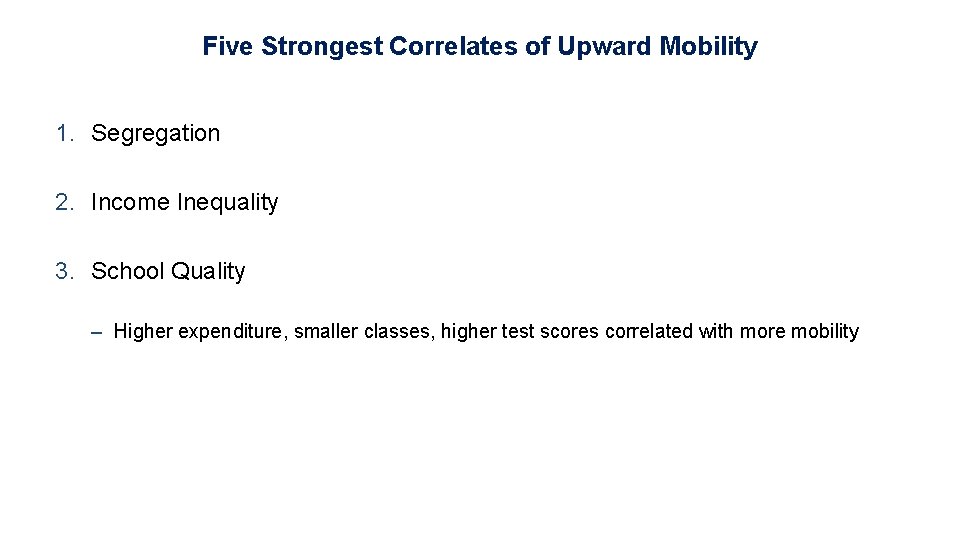 Five Strongest Correlates of Upward Mobility

1. Segregation

2. Income Inequality

3. School Quality

– Higher expenditure, smaller classes, higher test scores correlated with more mobility